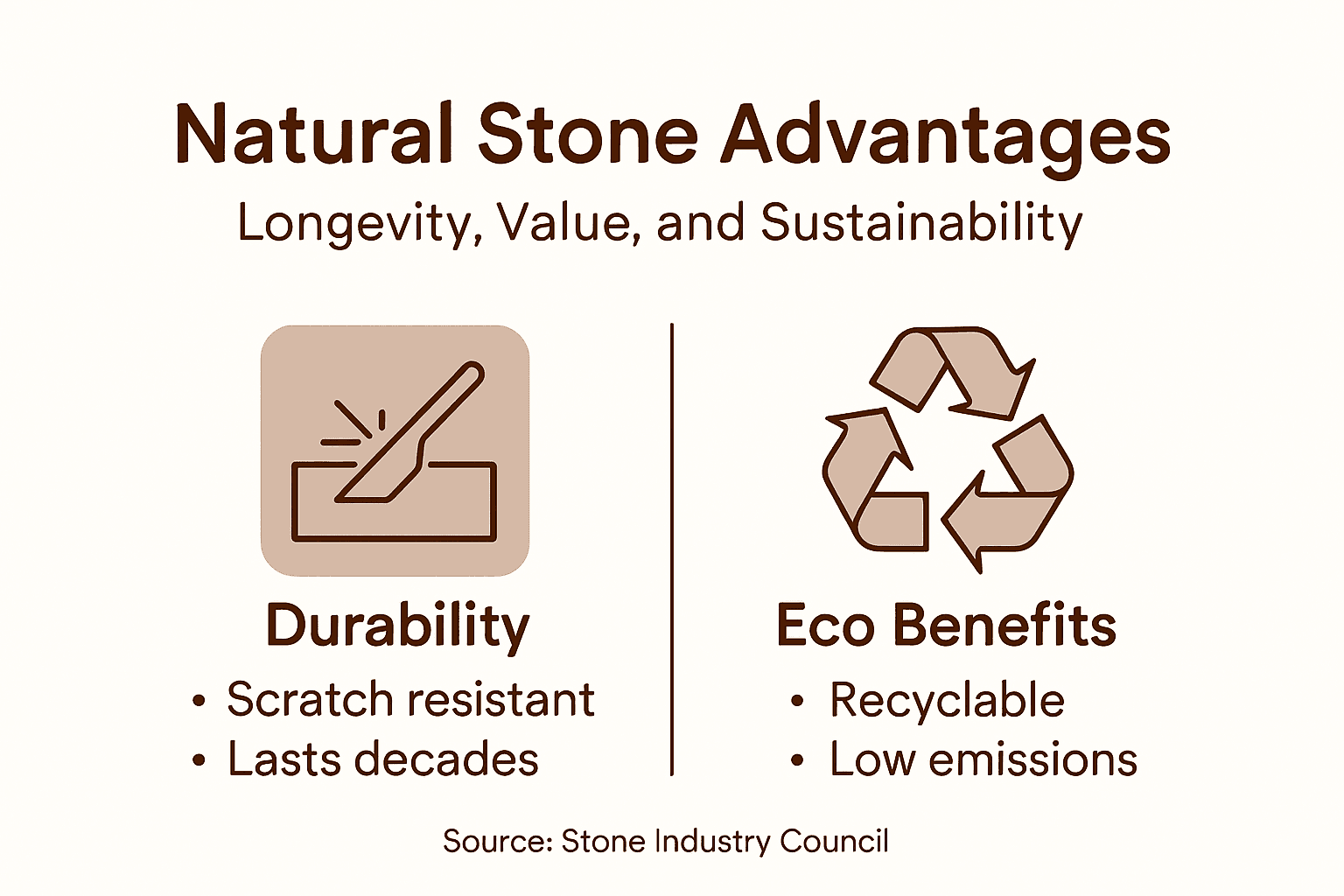 Natural Stone Advantages

Longevity, Value, and Sustainability

Durability

• Scratch resistant
• Lasts decades

Eco Benefits

• Recyclable
• Low emissions

Source: Stone Industry Council